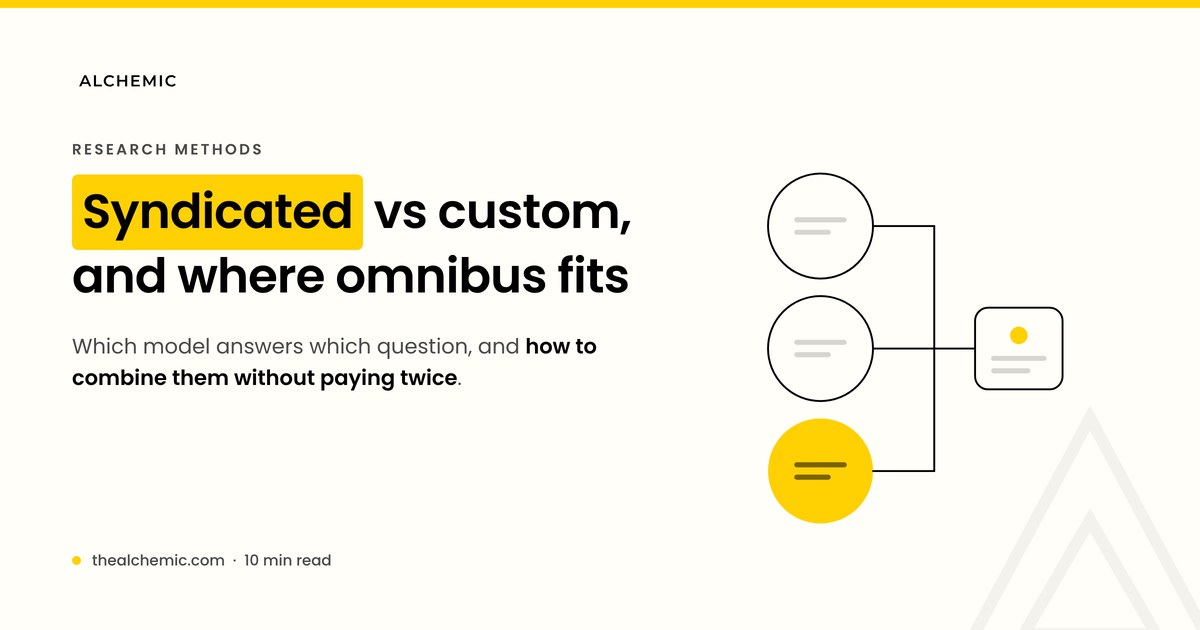 ALCHEMIC

RESEARCH METHODS

Syndicated vs custom, and where omnibus fits

Which model answers which question, and how to combine them without paying twice.

thealchemic.com · 10 min read